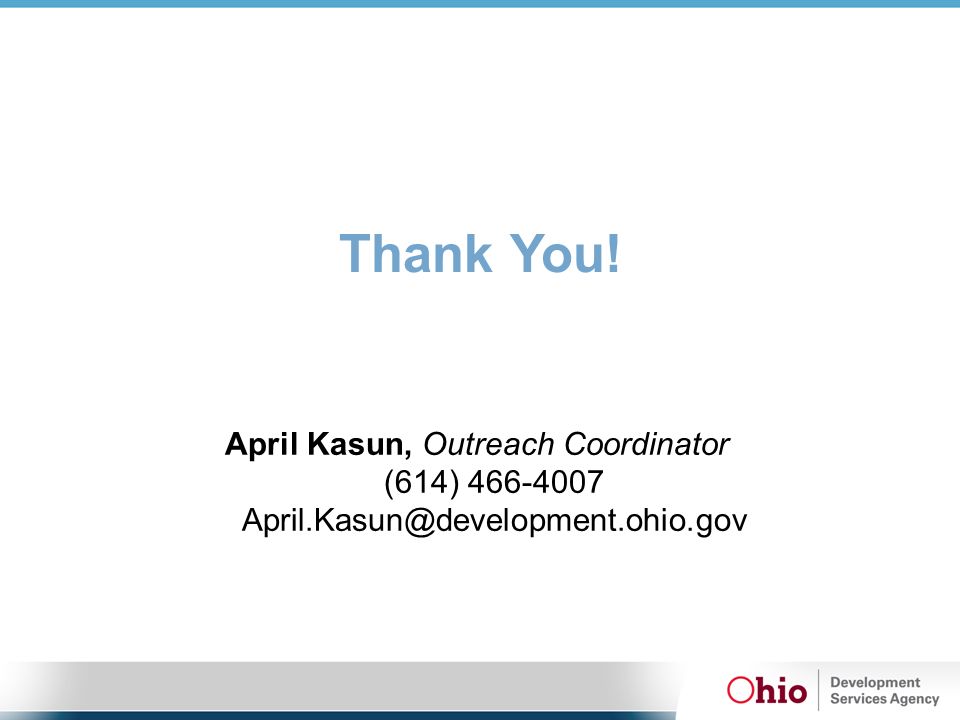 Thank You!

April Kasun, Outreach Coordinator
(614) 466-4007
April.Kasun@development.ohio.gov

Ohio Development Services Agency